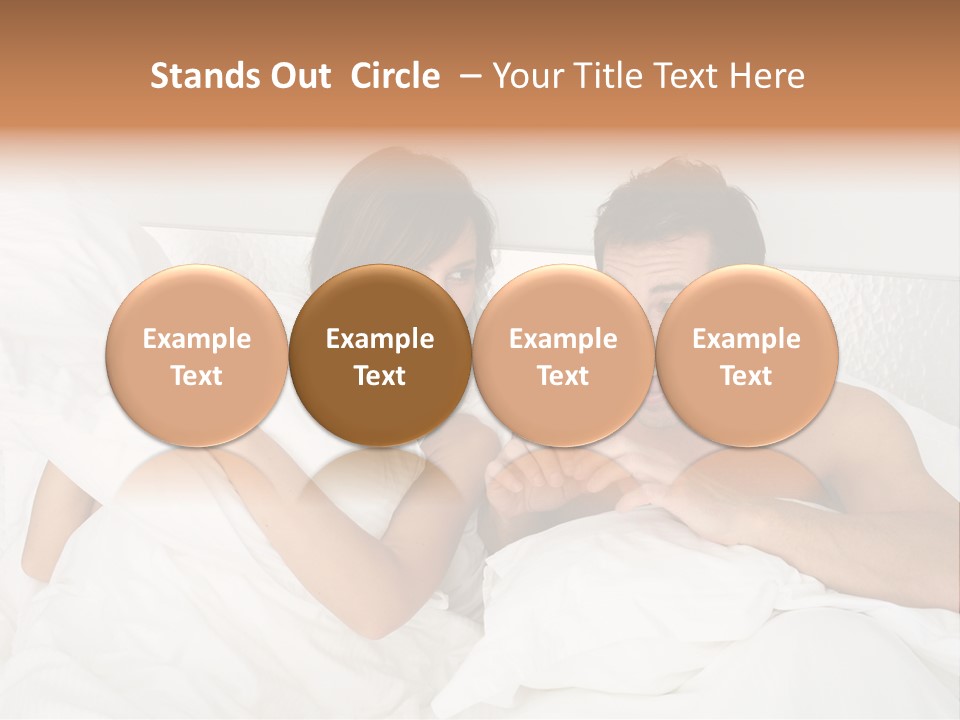 Stands Out Circle – Your Title Text Here

Example Text

Example Text

Example Text

Example Text